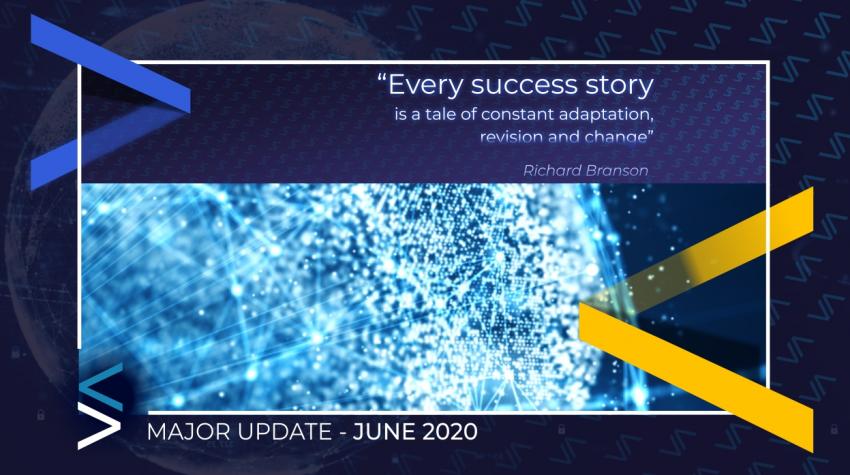 “Every success story
is a tale of constant adaptation,
revision and change”

Richard Branson

MAJOR UPDATE - JUNE 2020